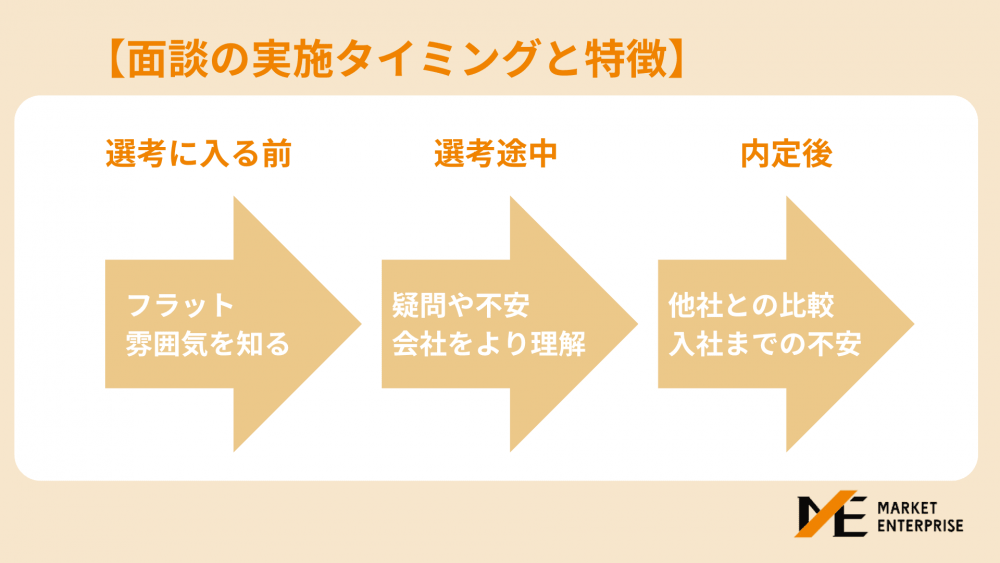 【面談の実施タイミングと特徴】

選考に入る前

フラット
雰囲気を知る

選考途中

疑問や不安
会社をより理解

内定後

他社との比較
入社までの不安

ME MARKET ENTERPRISE